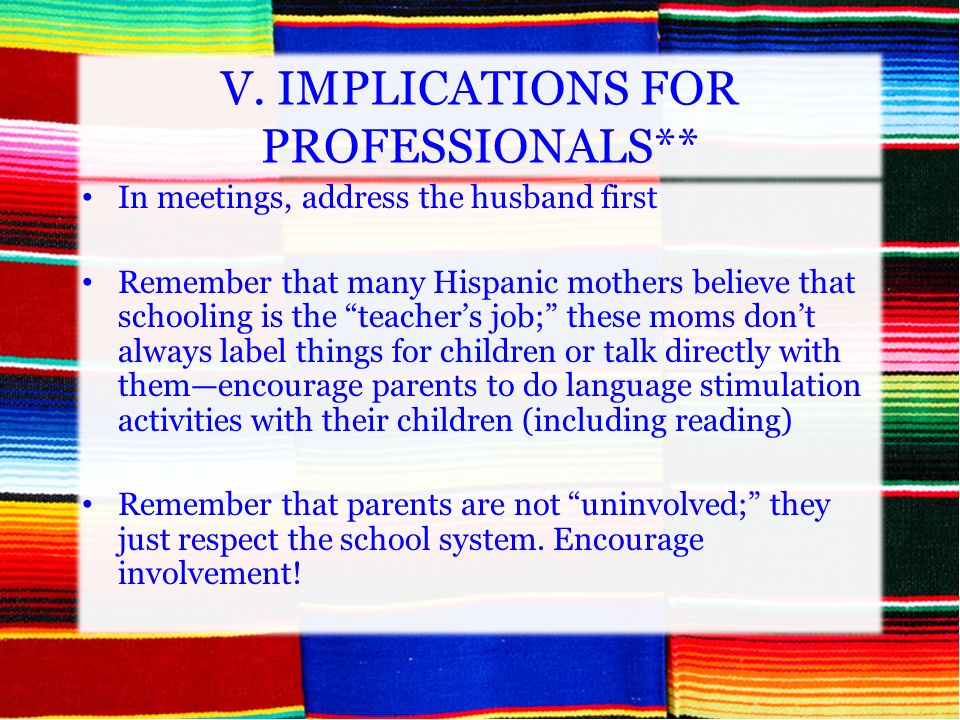 V. IMPLICATIONS FOR PROFESSIONALS**

• In meetings, address the husband first

• Remember that many Hispanic mothers believe that schooling is the “teacher’s job;” these moms don’t always label things for children or talk directly with them—encourage parents to do language stimulation activities with their children (including reading)

• Remember that parents are not “uninvolved;” they just respect the school system. Encourage involvement!